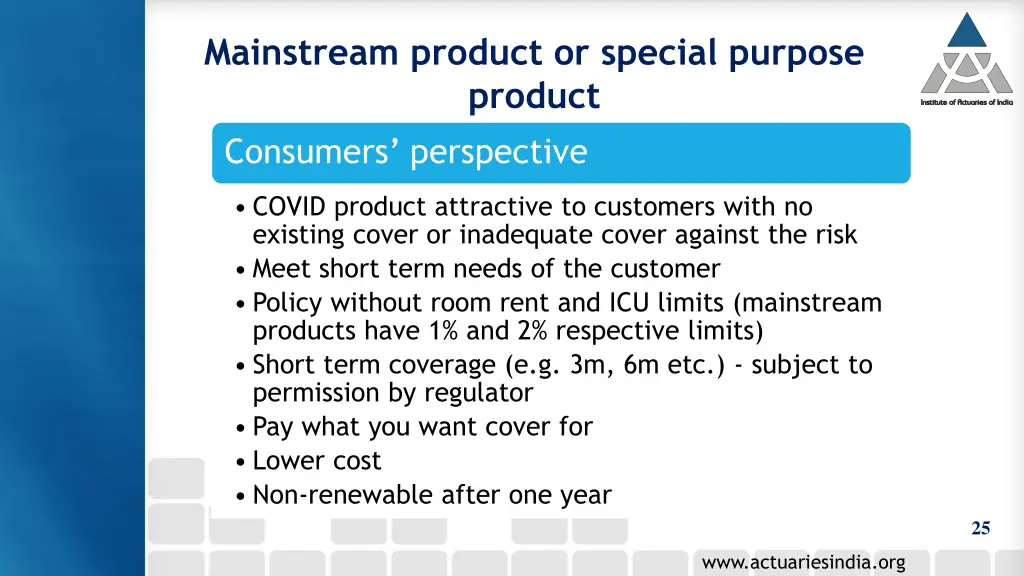 Mainstream product or special purpose product

Institute of Actuaries of India

Consumers' perspective

• COVID product attractive to customers with no existing cover or inadequate cover against the risk
• Meet short term needs of the customer
• Policy without room rent and ICU limits (mainstream products have 1% and 2% respective limits)
• Short term coverage (e.g. 3m, 6m etc.) - subject to permission by regulator
• Pay what you want cover for
• Lower cost
• Non-renewable after one year

25

www.actuariesindia.org